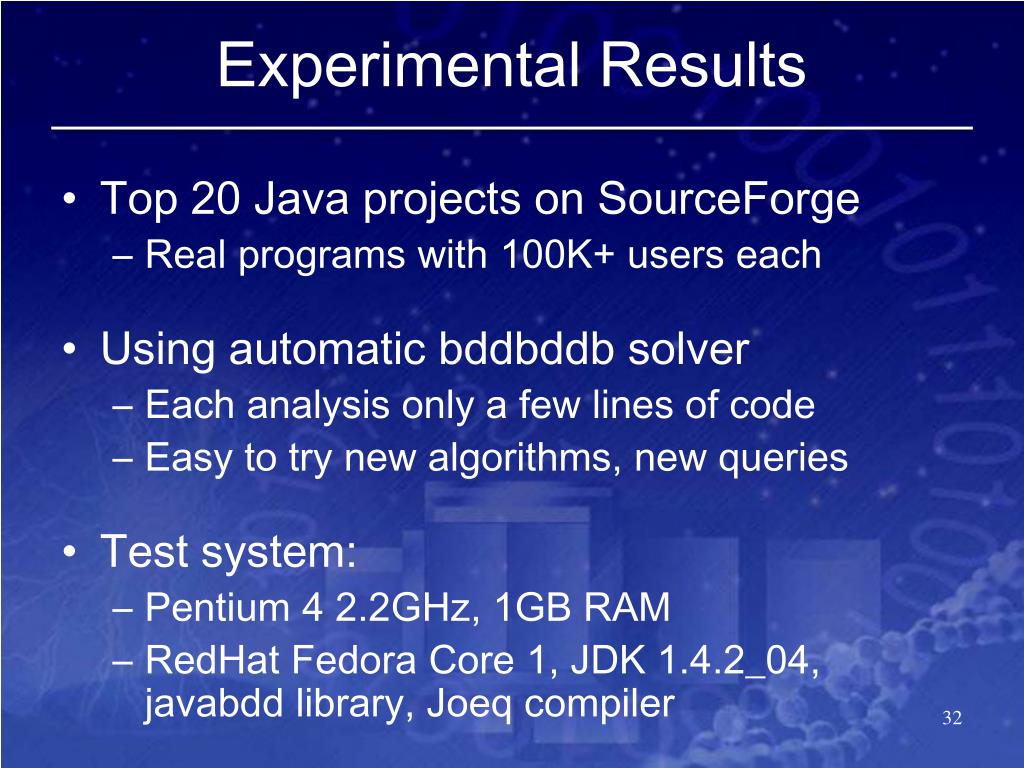 Experimental Results

• Top 20 Java projects on SourceForge
– Real programs with 100K+ users each

• Using automatic bddbddb solver
– Each analysis only a few lines of code
– Easy to try new algorithms, new queries

• Test system:
– Pentium 4 2.2GHz, 1GB RAM
– RedHat Fedora Core 1, JDK 1.4.2_04, javabdd library, Joeq compiler

32